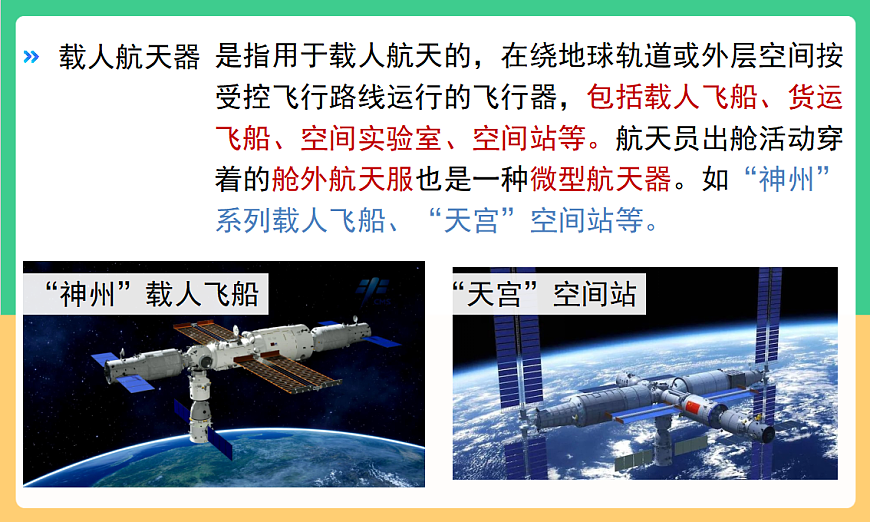 » 载人航天器 是指用于载人航天的，在绕地球轨道或外层空间按受控飞行路线运行的飞行器，包括载人飞船、货运飞船、空间实验室、空间站等。航天员出舱活动穿着的舱外航天服也是一种微型航天器。如“神州”系列载人飞船、“天宫”空间站等。

“神州”载人飞船

“天宫”空间站